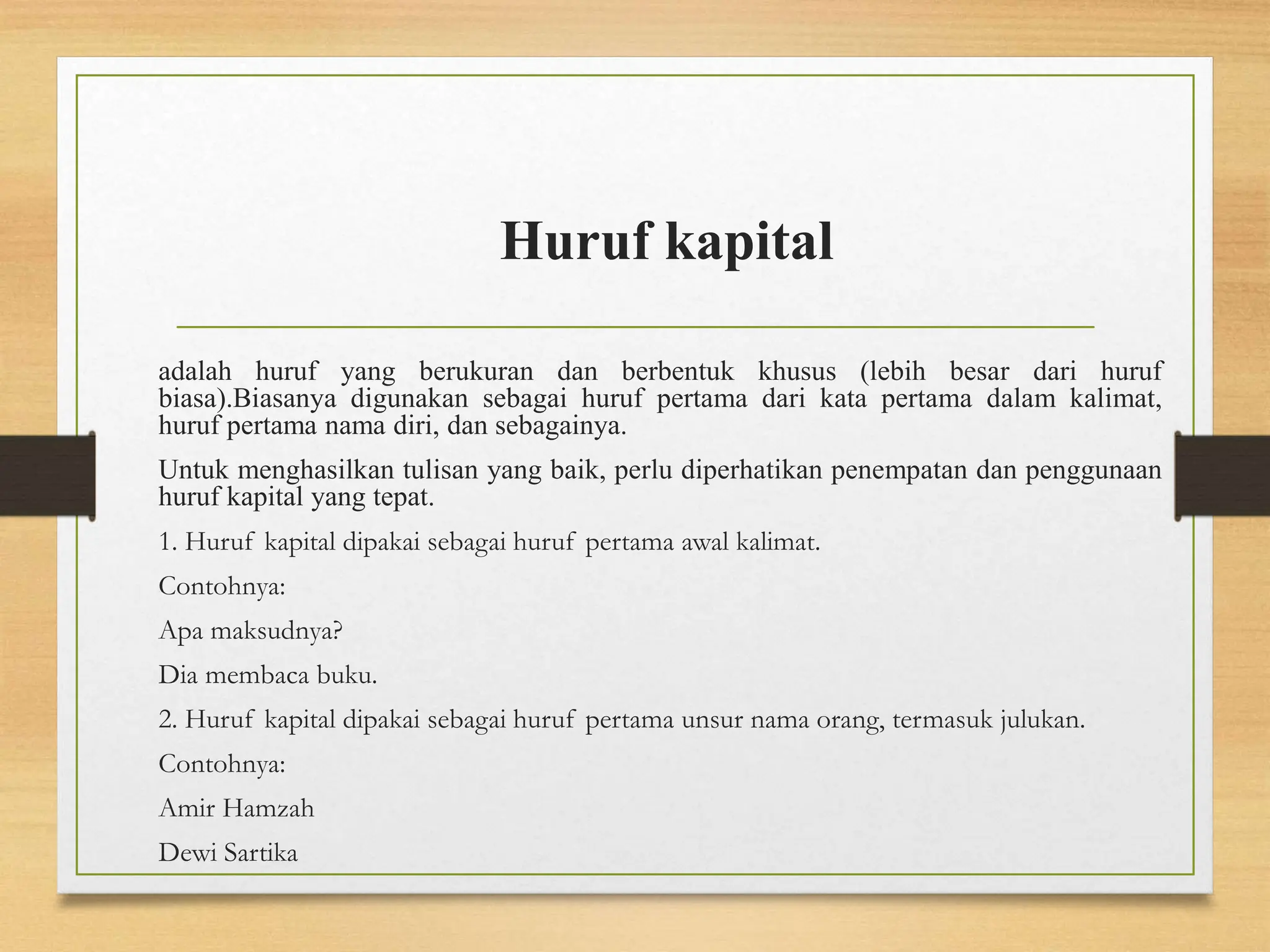 Huruf kapital

adalah huruf yang berukuran dan berbentuk khusus (lebih besar dari huruf biasa).Biasanya digunakan sebagai huruf pertama dari kata pertama dalam kalimat, huruf pertama nama diri, dan sebagainya.

Untuk menghasilkan tulisan yang baik, perlu diperhatikan penempatan dan penggunaan huruf kapital yang tepat.

1. Huruf kapital dipakai sebagai huruf pertama awal kalimat.

Contohnya:

Apa maksudnya?

Dia membaca buku.

2. Huruf kapital dipakai sebagai huruf pertama unsur nama orang, termasuk julukan.

Contohnya:

Amir Hamzah

Dewi Sartika